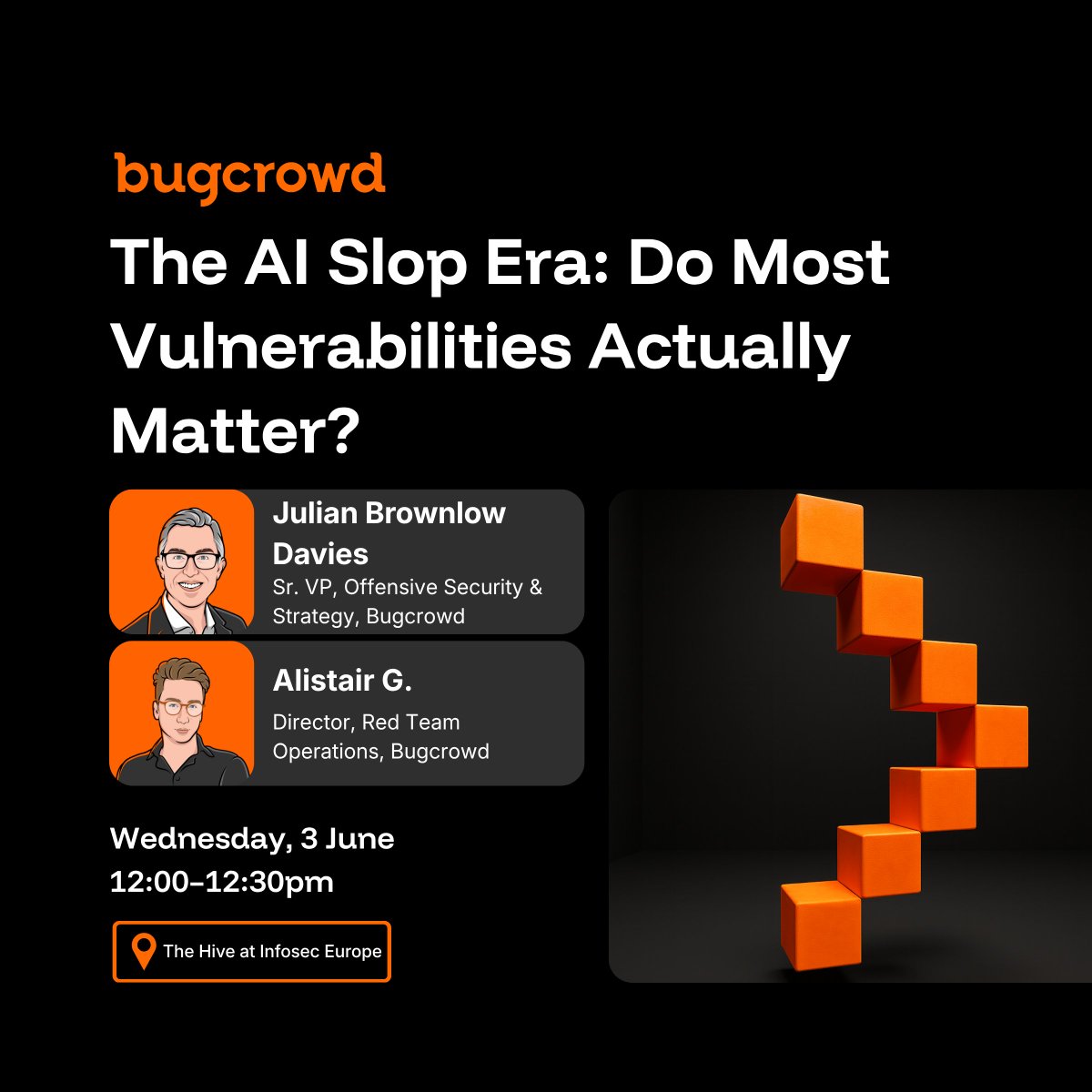 bugcrowd

The AI Slop Era: Do Most Vulnerabilities Actually Matter?

Julian Brownlow Davies
Sr. VP, Offensive Security & Strategy, Bugcrowd

Alistair G.
Director, Red Team Operations, Bugcrowd

Wednesday, 3 June
12:00–12:30pm

The Hive at Infosec Europe